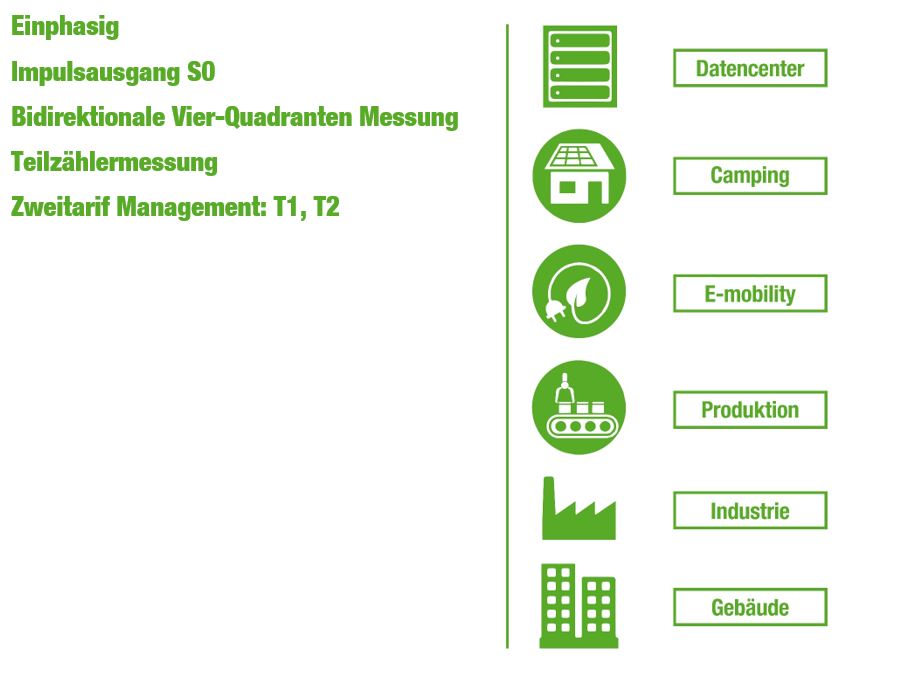 Einphasig

Impulsausgang S0

Bidirektionale Vier-Quadranten Messung

Teilzählermessung

Zweitarif Management: T1, T2

Datencenter

Camping

E-mobility

Produktion

Industrie

Gebäude